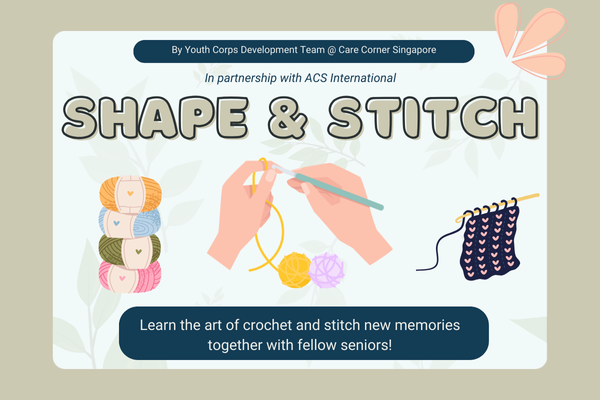 By Youth Corps Development Team @ Care Corner Singapore

In partnership with ACS International

SHAPE & STITCH

Learn the art of crochet and stitch new memories together with fellow seniors!